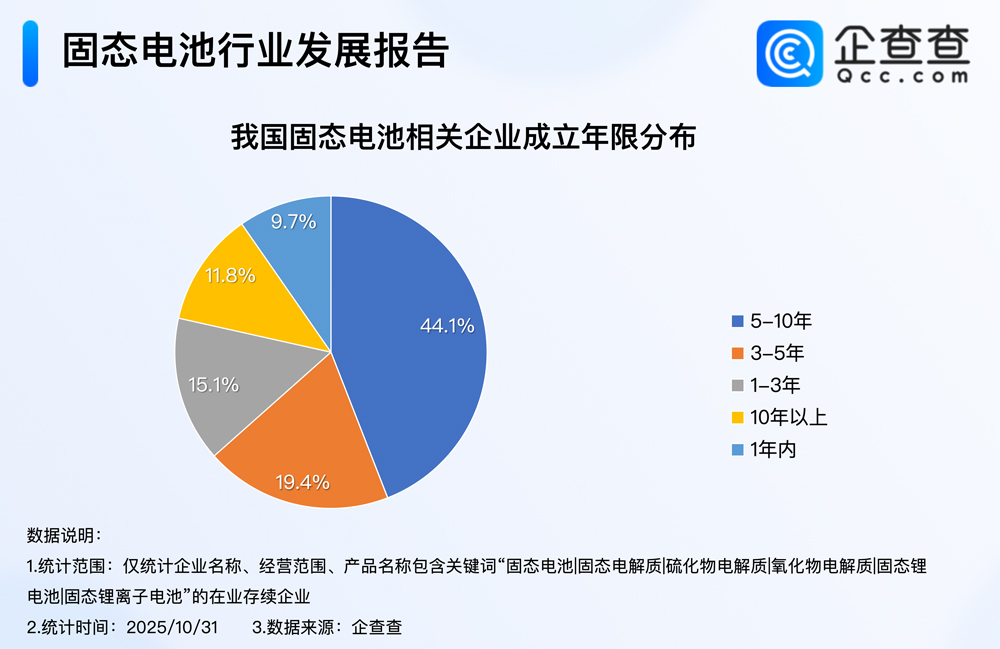 固态电池行业发展报告

企查查
Qcc.com

我国固态电池相关企业成立年限分布

9.7%
11.8%
15.1%
19.4%
44.1%

5-10年
3-5年
1-3年
10年以上
1年内

数据说明：
1.统计范围：仅统计企业名称、经营范围、产品名称包含关键词“固态电池|固态电解质|硫化物电解质|氧化物电解质|固态锂电池|固态锂离子电池”的在业存续企业
2.统计时间：2025/10/31　　3.数据来源：企查查